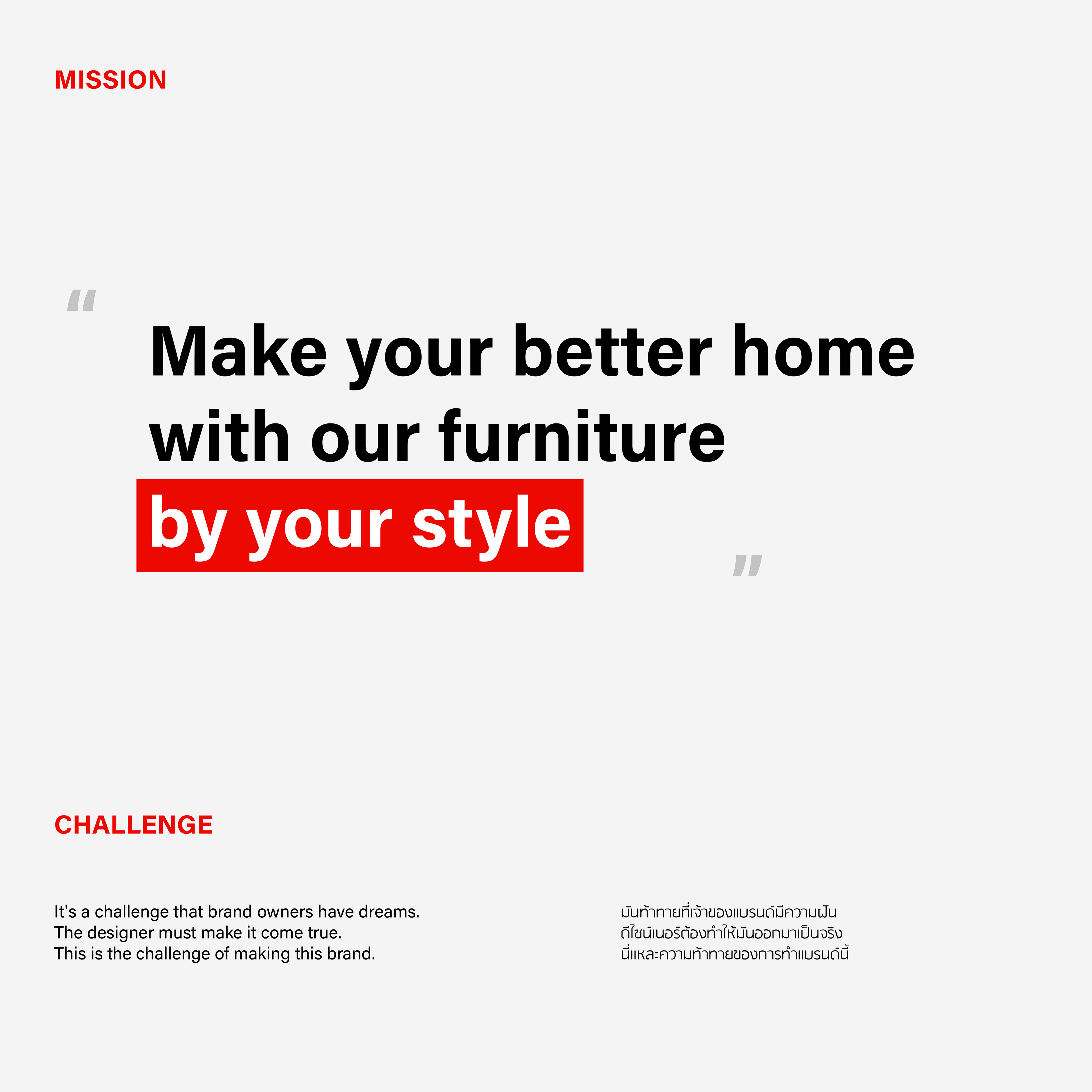 MISSION

“ Make your better home with our furniture by your style ”

CHALLENGE

It's a challenge that brand owners have dreams.
The designer must make it come true.
This is the challenge of making this brand.

มันท้าทายที่เจ้าของแบรนด์มีความฝัน
ดีไซน์เนอร์ต้องทำให้มันออกมาเป็นจริง
นี่แหละความท้าทายของการทำแบรนด์นี้